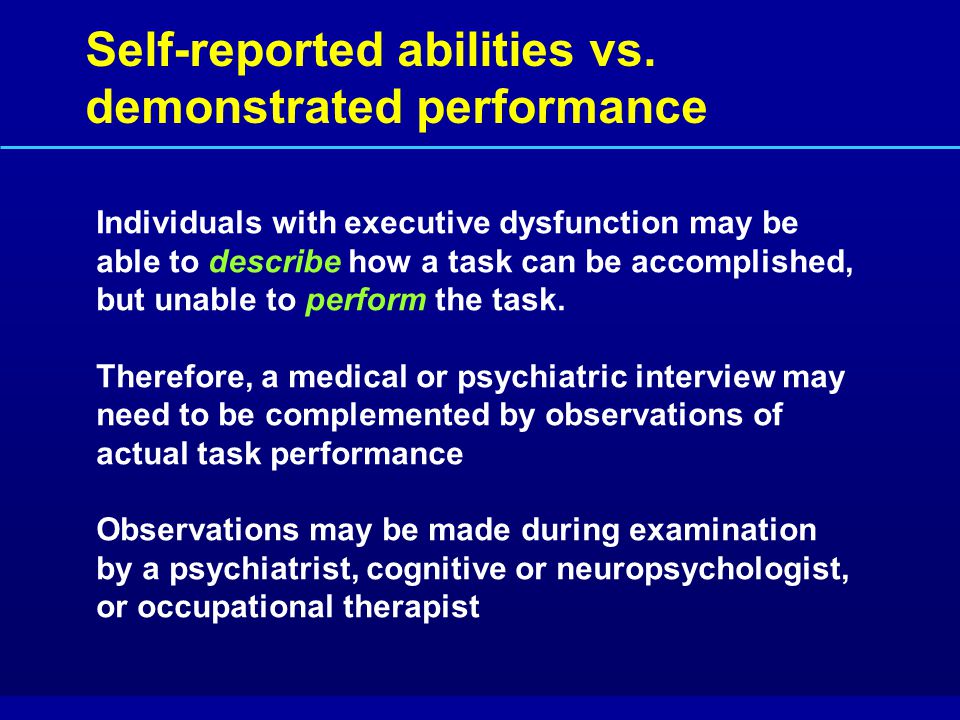 Self-reported abilities vs. demonstrated performance

Individuals with executive dysfunction may be able to describe how a task can be accomplished, but unable to perform the task.

Therefore, a medical or psychiatric interview may need to be complemented by observations of actual task performance

Observations may be made during examination by a psychiatrist, cognitive or neuropsychologist, or occupational therapist